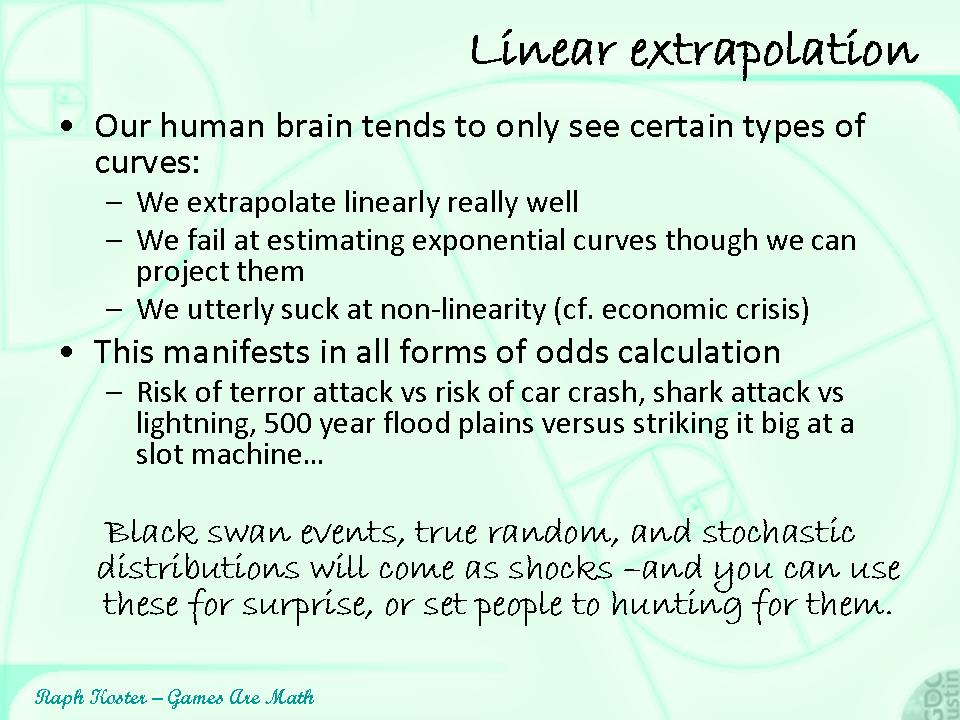 Linear extrapolation

• Our human brain tends to only see certain types of curves:
– We extrapolate linearly really well
– We fail at estimating exponential curves though we can project them
– We utterly suck at non-linearity (cf. economic crisis)
• This manifests in all forms of odds calculation
– Risk of terror attack vs risk of car crash, shark attack vs lightning, 500 year flood plains versus striking it big at a slot machine…

Black swan events, true random, and stochastic distributions will come as shocks –and you can use these for surprise, or set people to hunting for them.

Raph Koster – Games Are Math

GDC Austin